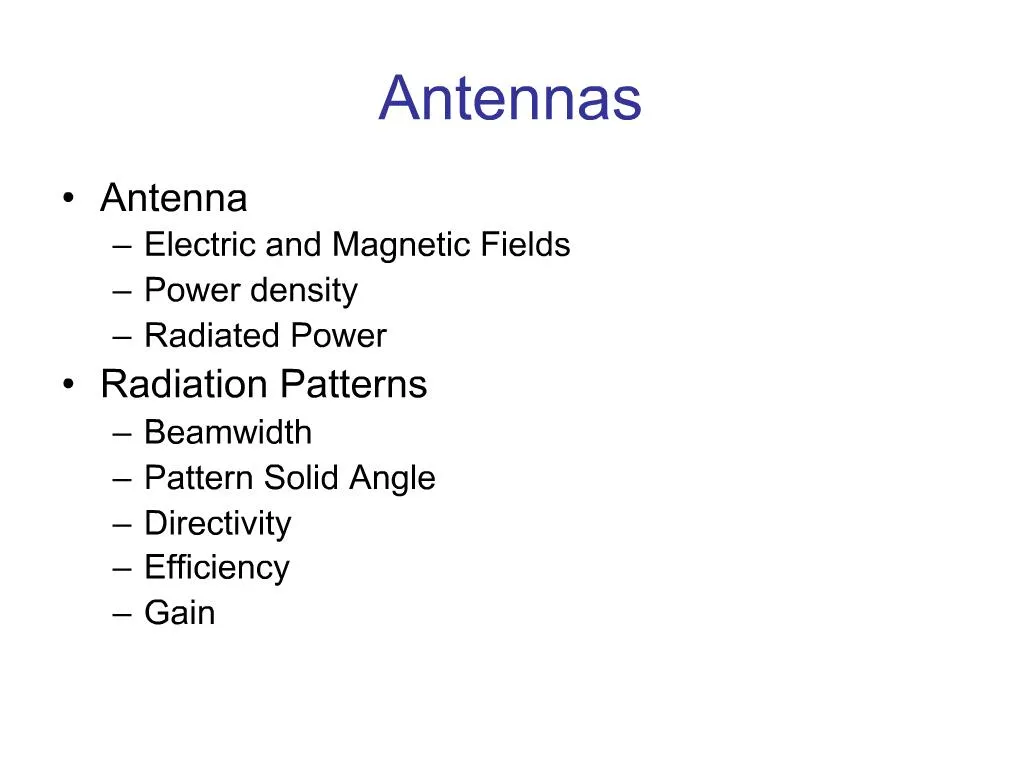 Antennas

• Antenna
– Electric and Magnetic Fields
– Power density
– Radiated Power
• Radiation Patterns
– Beamwidth
– Pattern Solid Angle
– Directivity
– Efficiency
– Gain